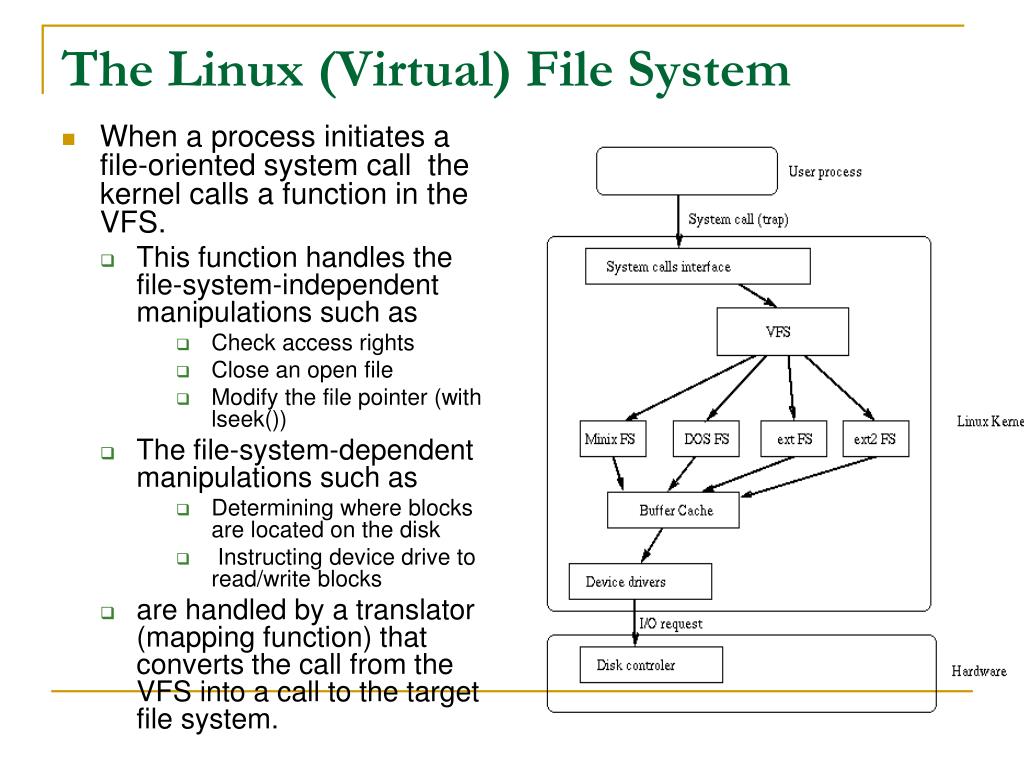 The Linux (Virtual) File System

When a process initiates a file-oriented system call the kernel calls a function in the VFS.

This function handles the file-system-independent manipulations such as

Check access rights

Close an open file

Modify the file pointer (with lseek())

The file-system-dependent manipulations such as

Determining where blocks are located on the disk

Instructing device drive to read/write blocks

are handled by a translator (mapping function) that converts the call from the VFS into a call to the target file system.

User process
System call (trap)
System calls interface
VFS
Minix FS
DOS FS
ext FS
ext2 FS
Linux Kerne
Buffer Cache
Device drivers
I/O request
Disk controler
Hardware